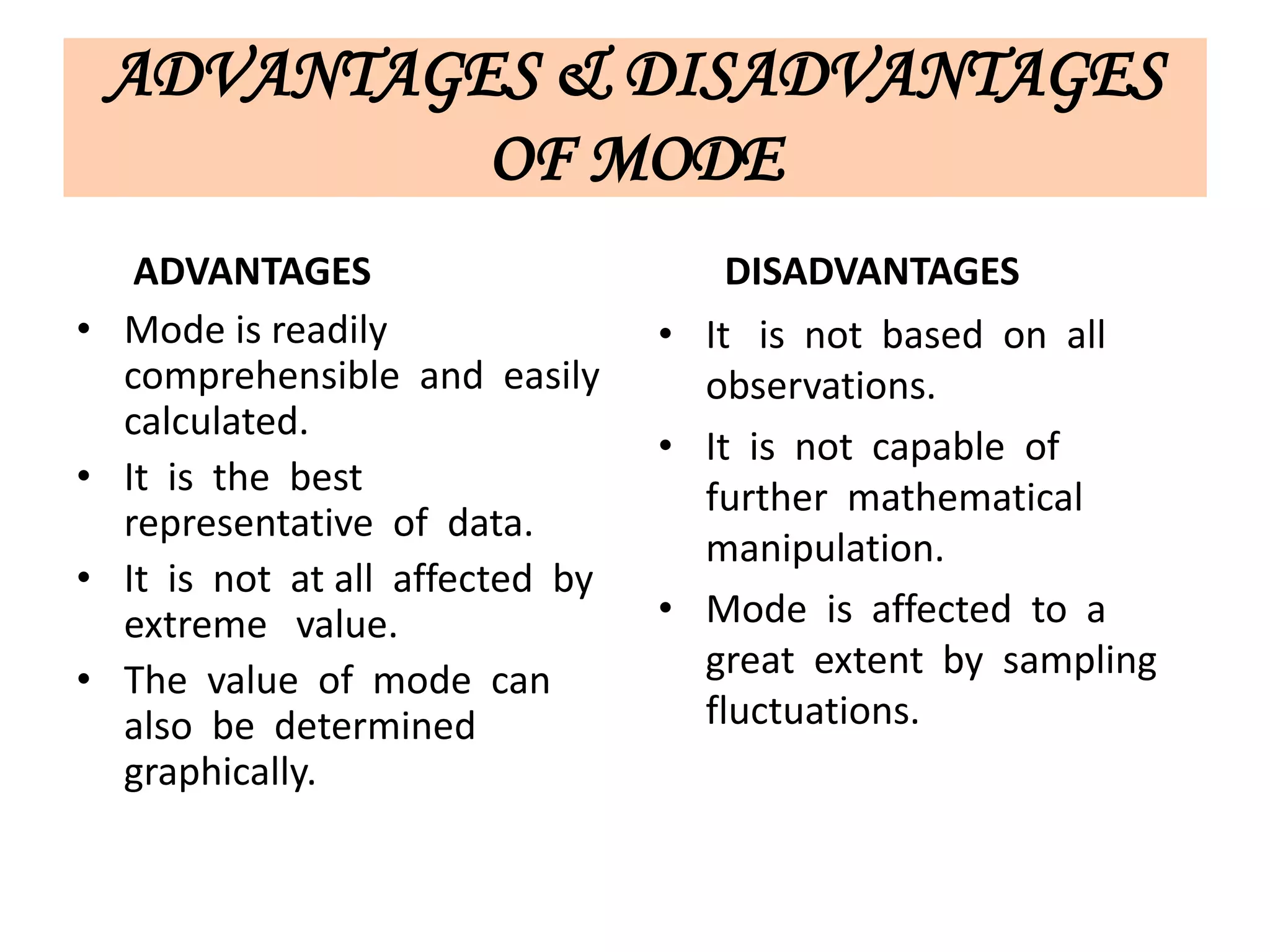 ADVANTAGES & DISADVANTAGES OF MODE

ADVANTAGES

• Mode is readily comprehensible and easily calculated.
• It is the best representative of data.
• It is not at all affected by extreme value.
• The value of mode can also be determined graphically.

DISADVANTAGES

• It is not based on all observations.
• It is not capable of further mathematical manipulation.
• Mode is affected to a great extent by sampling fluctuations.